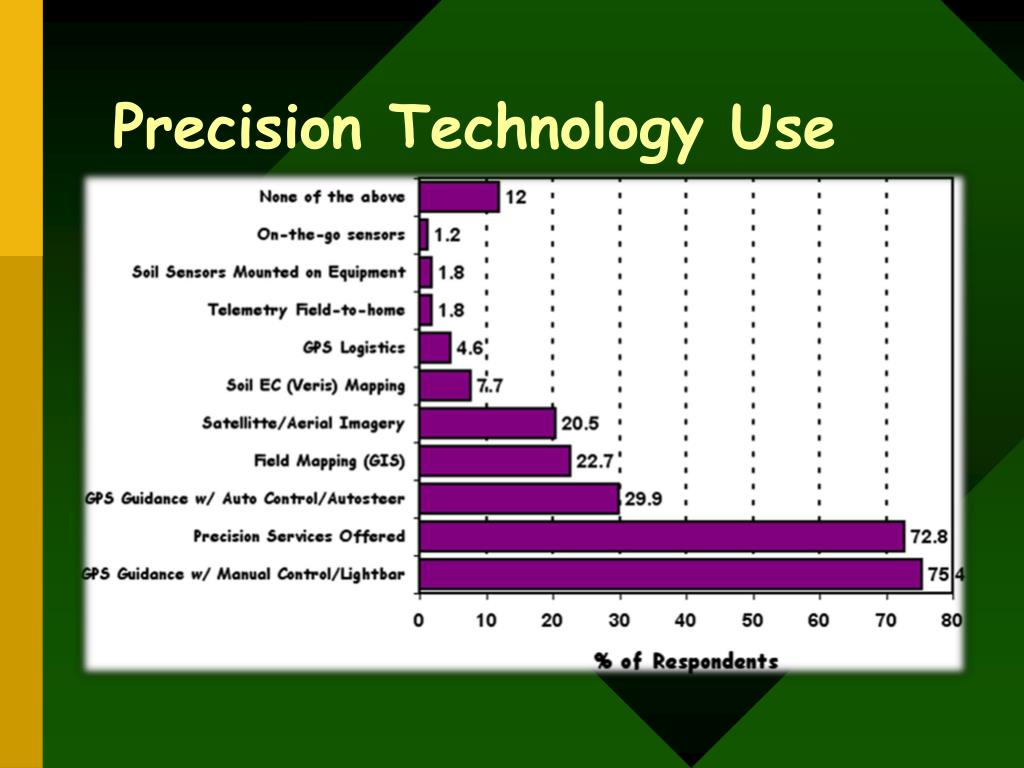 Precision Technology Use

None of the above 12
On-the-go sensors 1.2
Soil Sensors Mounted on Equipment 1.8
Telemetry Field-to-home 1.8
GPS Logistics 4.6
Soil EC (Veris) Mapping 7.7
Satellitte/Aerial Imagery 20.5
Field Mapping (GIS) 22.7
GPS Guidance w/ Auto Control/Autosteer 29.9
Precision Services Offered 72.8
GPS Guidance w/ Manual Control/Lightbar 75.4

0 10 20 30 40 50 60 70 80
% of Respondents